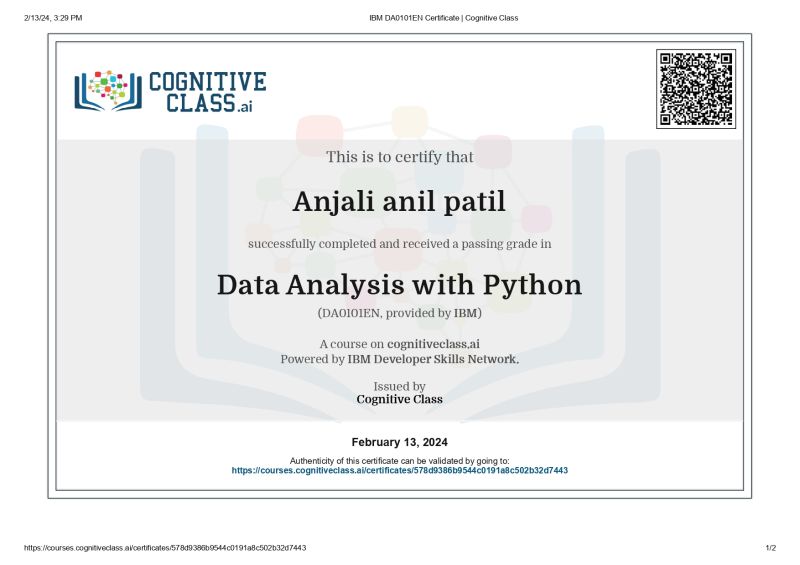 2/13/24, 3:29 PM

IBM DA0101EN Certificate | Cognitive Class

COGNITIVE CLASS.ai

This is to certify that

Anjali anil patil

successfully completed and received a passing grade in

Data Analysis with Python

(DA0101EN, provided by IBM)

A course on cognitiveclass.ai
Powered by IBM Developer Skills Network.

Issued by
Cognitive Class

February 13, 2024

Authenticity of this certificate can be validated by going to:
https://courses.cognitiveclass.ai/certificates/578d9386b9544c0191a8c502b32d7443

https://courses.cognitiveclass.ai/certificates/578d9386b9544c0191a8c502b32d7443

1/2